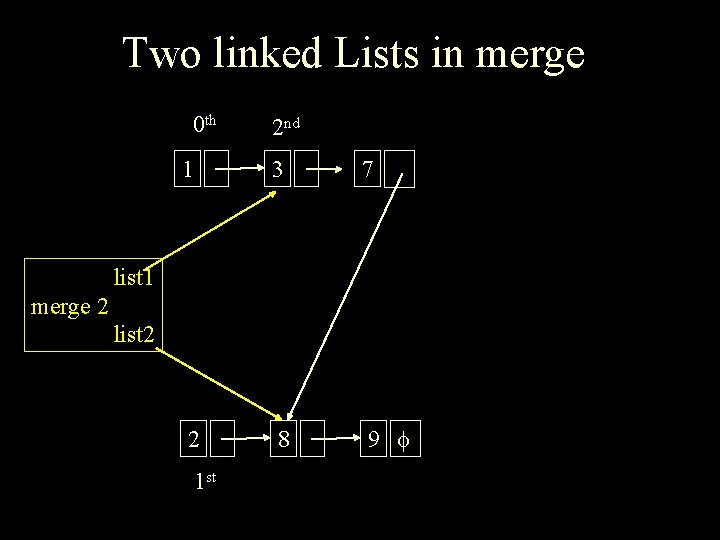 Two linked Lists in merge

$0^{th}$ $2^{nd}$

1 3 7

list1
merge 2
list2

2 8 9 $\phi$

$1^{st}$